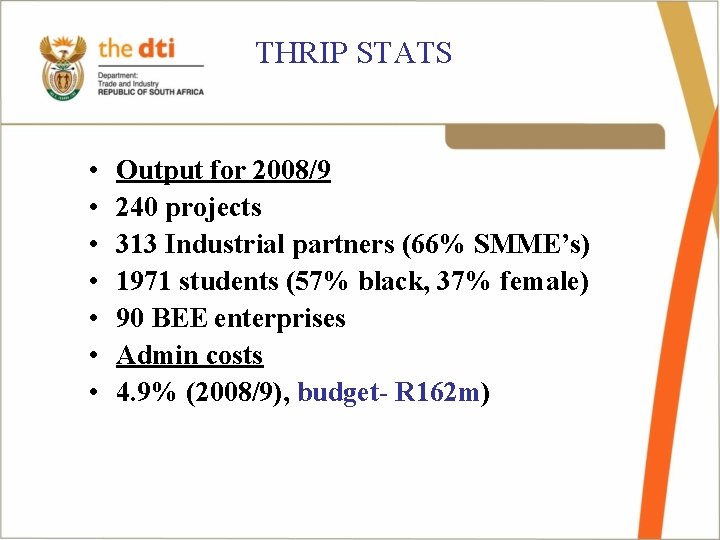 the dti
Department:
Trade and Industry
REPUBLIC OF SOUTH AFRICA

THRIP STATS

• Output for 2008/9
• 240 projects
• 313 Industrial partners (66% SMME's)
• 1971 students (57% black, 37% female)
• 90 BEE enterprises
• Admin costs
• 4.9% (2008/9), budget- R162m)